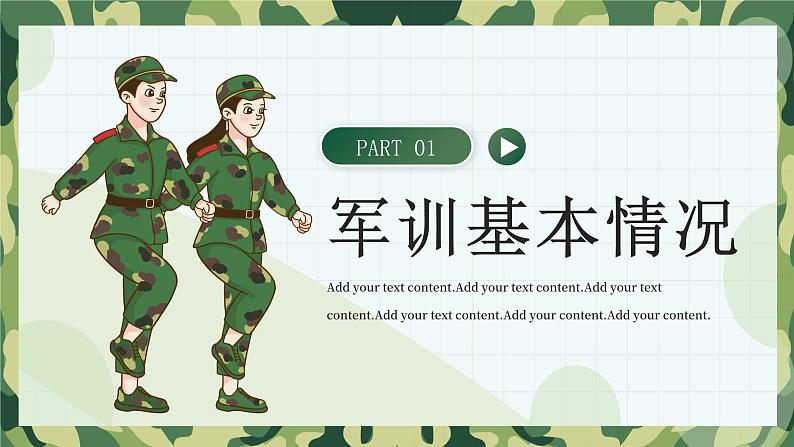 PART 01

军训基本情况

Add your text content.Add your text content.Add your text content.Add your text content.Add your content.Add your content.